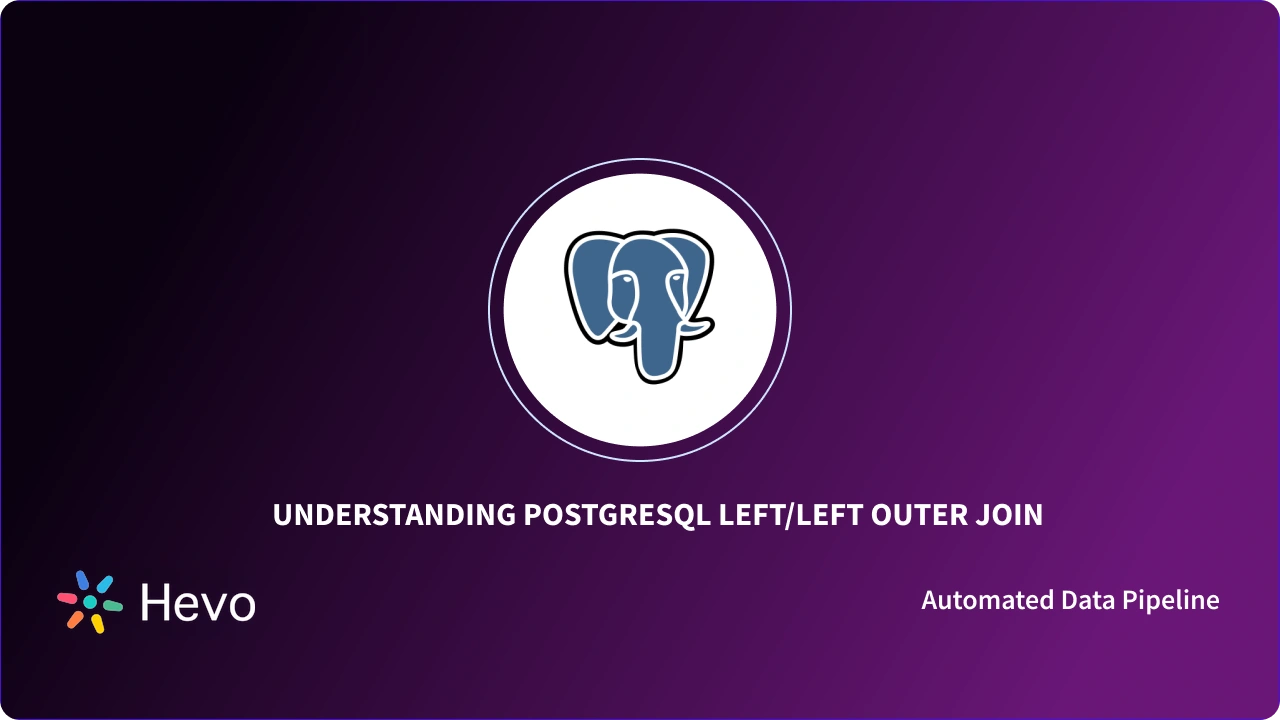 UNDERSTANDING POSTGRESQL LEFT/LEFT OUTER JOIN

Hevo

Automated Data Pipeline